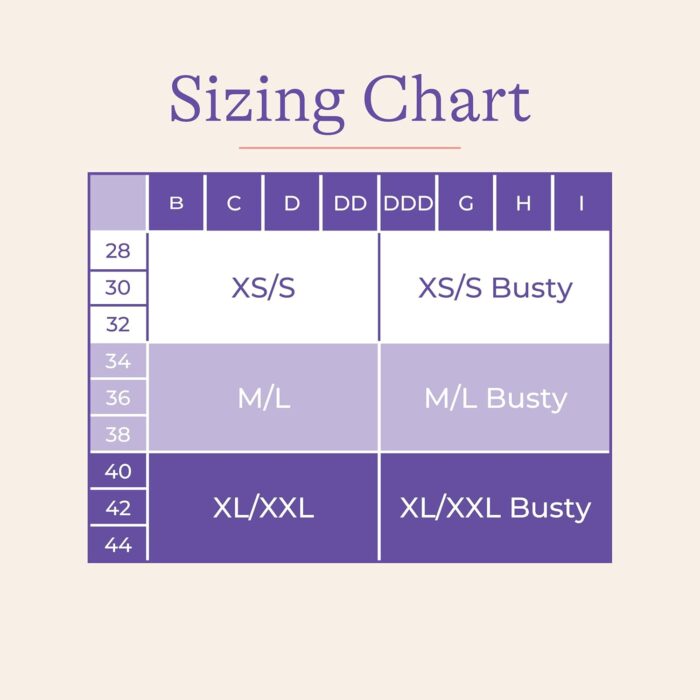 Sizing Chart

| | B | C | D | DD | DDD | G | H | I |
|---|---|---|---|---|---|---|---|---|
| 28 | XS/S | | | | XS/S Busty | | | |
| 30 | | | | | | | | |
| 32 | | | | | | | | |
| 34 | M/L | | | | M/L Busty | | | |
| 36 | | | | | | | | |
| 38 | | | | | | | | |
| 40 | XL/XXL | | | | XL/XXL Busty | | | |
| 42 | | | | | | | | |
| 44 | | | | | | | | |